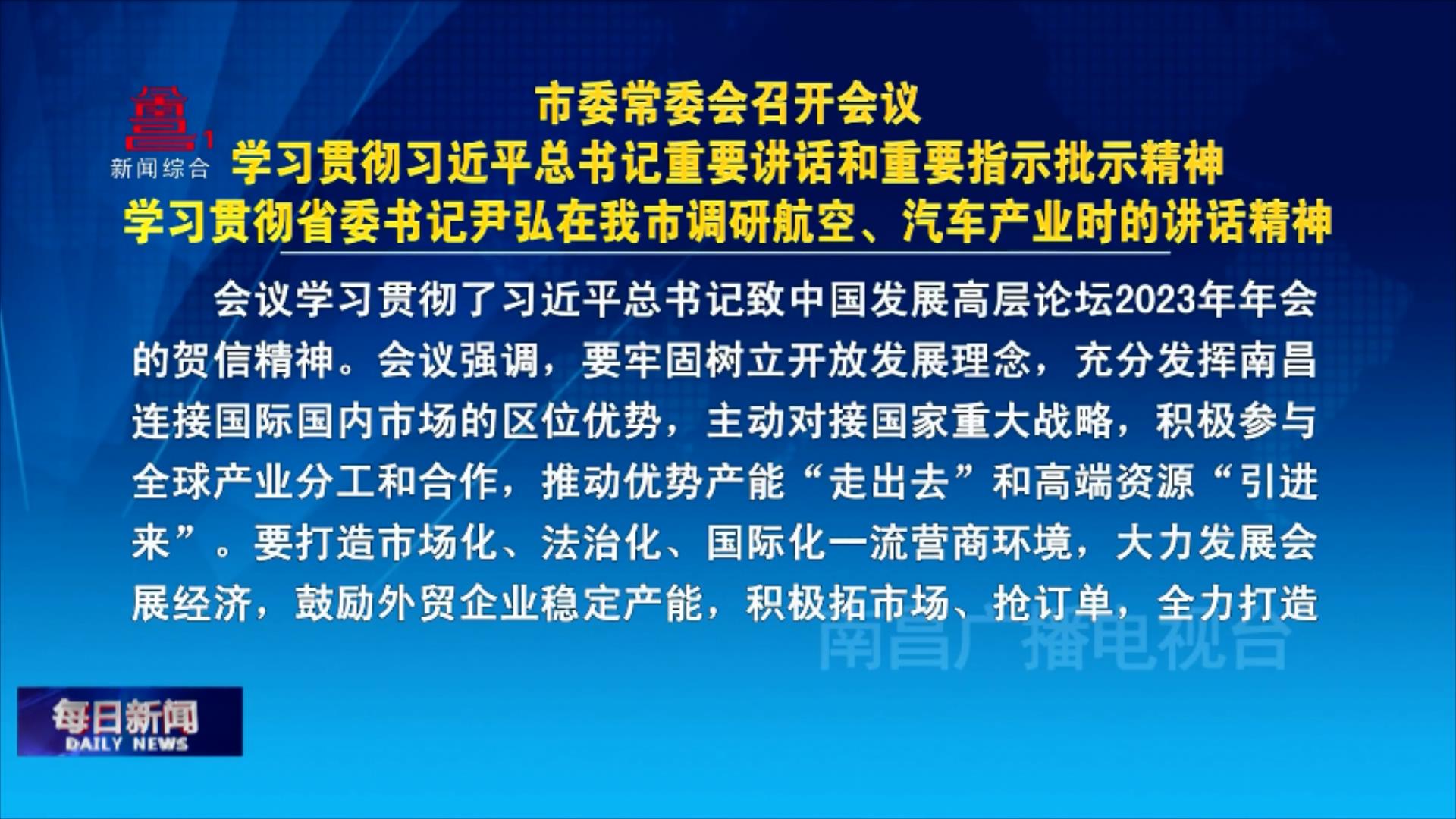 1
新闻综合

市委常委会召开会议
学习贯彻习近平总书记重要讲话和重要指示批示精神
学习贯彻省委书记尹弘在我市调研航空、汽车产业时的讲话精神

会议学习贯彻了习近平总书记致中国发展高层论坛2023年年会的贺信精神。会议强调，要牢固树立开放发展理念，充分发挥南昌连接国际国内市场的区位优势，主动对接国家重大战略，积极参与全球产业分工和合作，推动优势产能“走出去”和高端资源“引进来”。要打造市场化、法治化、国际化一流营商环境，大力发展会展经济，鼓励外贸企业稳定产能，积极拓市场、抢订单，全力打造

南昌广播电视台

每日新闻
DAILY NEWS